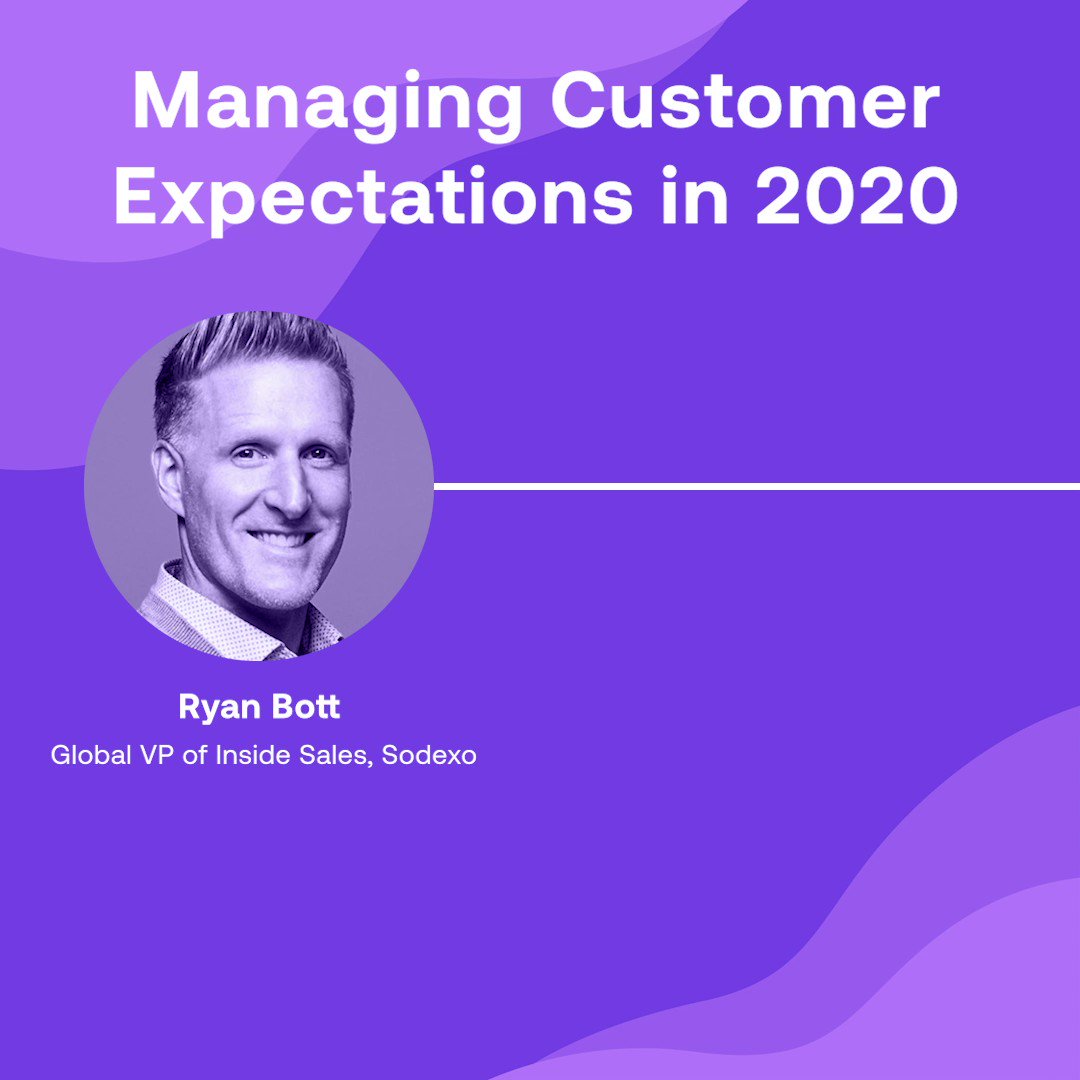 Managing Customer Expectations in 2020

Ryan Bott

Global VP of Inside Sales, Sodexo